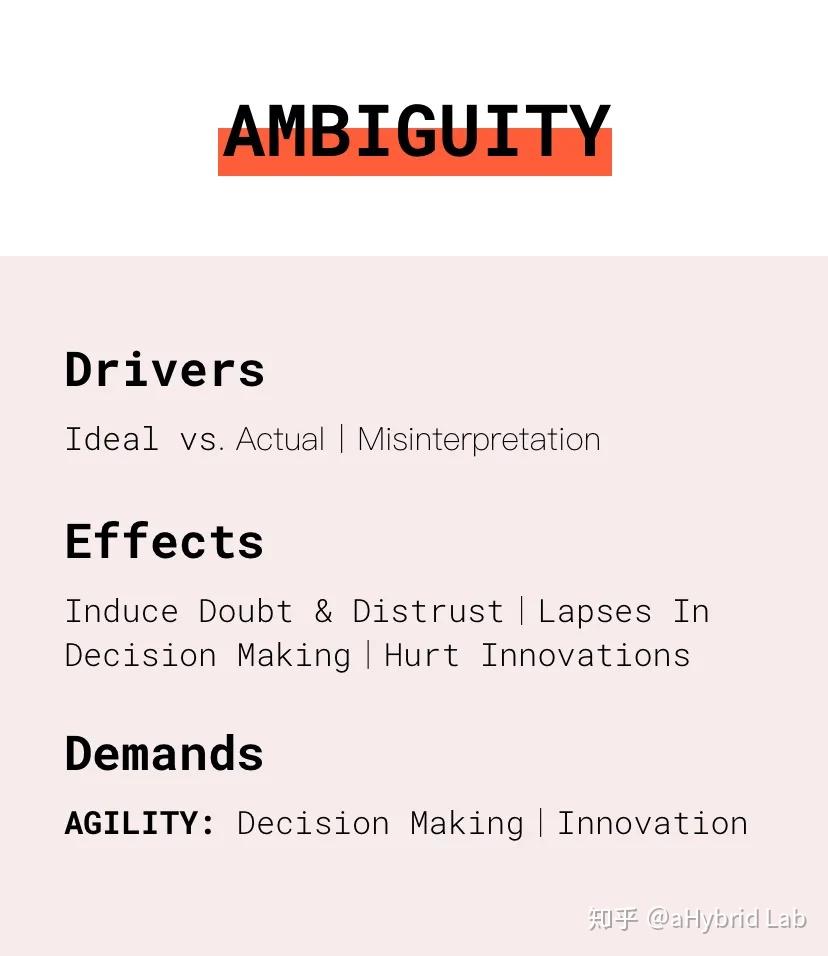 AMBIGUITY

Drivers

Ideal vs. Actual | Misinterpretation

Effects

Induce Doubt & Distrust | Lapses In Decision Making | Hurt Innovations

Demands

AGILITY: Decision Making | Innovation

知乎 @aHybrid Lab